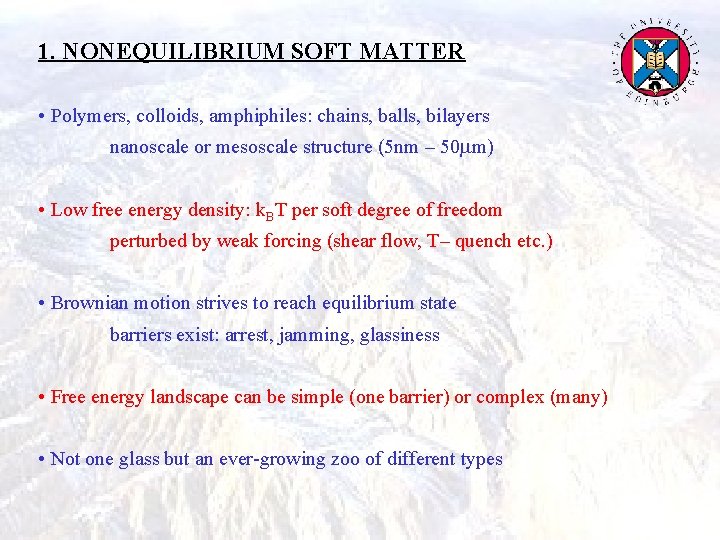 1. NONEQUILIBRIUM SOFT MATTER

THE UNIVERSITY OF EDINBURGH

• Polymers, colloids, amphiphiles: chains, balls, bilayers
nanoscale or mesoscale structure (5nm – 50$\mu$m)

• Low free energy density: $k_BT$ per soft degree of freedom
perturbed by weak forcing (shear flow, T– quench etc.)

• Brownian motion strives to reach equilibrium state
barriers exist: arrest, jamming, glassiness

• Free energy landscape can be simple (one barrier) or complex (many)

• Not one glass but an ever-growing zoo of different types